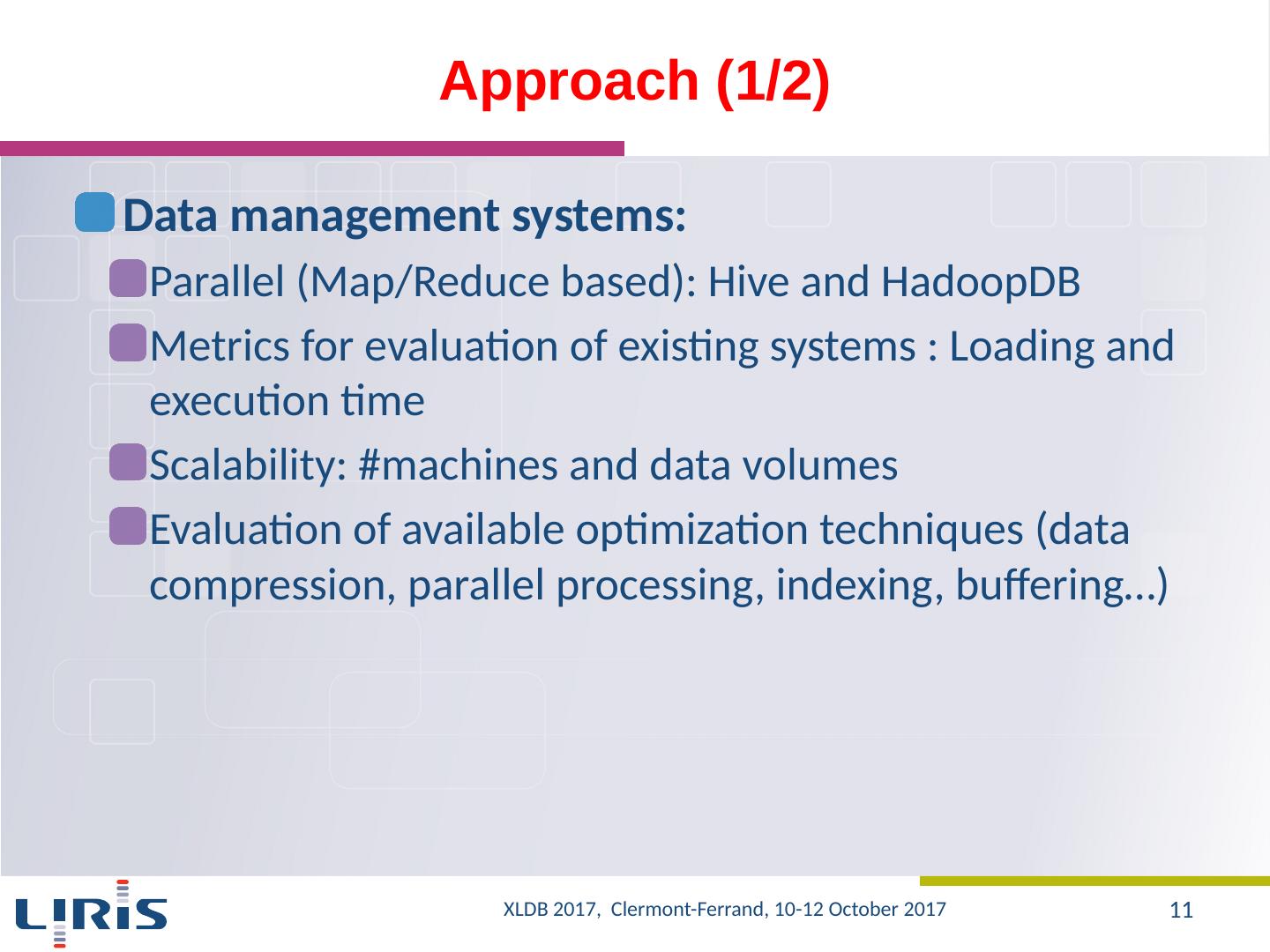 Approach (1/2)

Data management systems:

Parallel (Map/Reduce based): Hive and HadoopDB

Metrics for evaluation of existing systems : Loading and execution time

Scalability: #machines and data volumes

Evaluation of available optimization techniques (data compression, parallel processing, indexing, buffering…)

LIRIS

XLDB 2017, Clermont-Ferrand, 10-12 October 2017

11